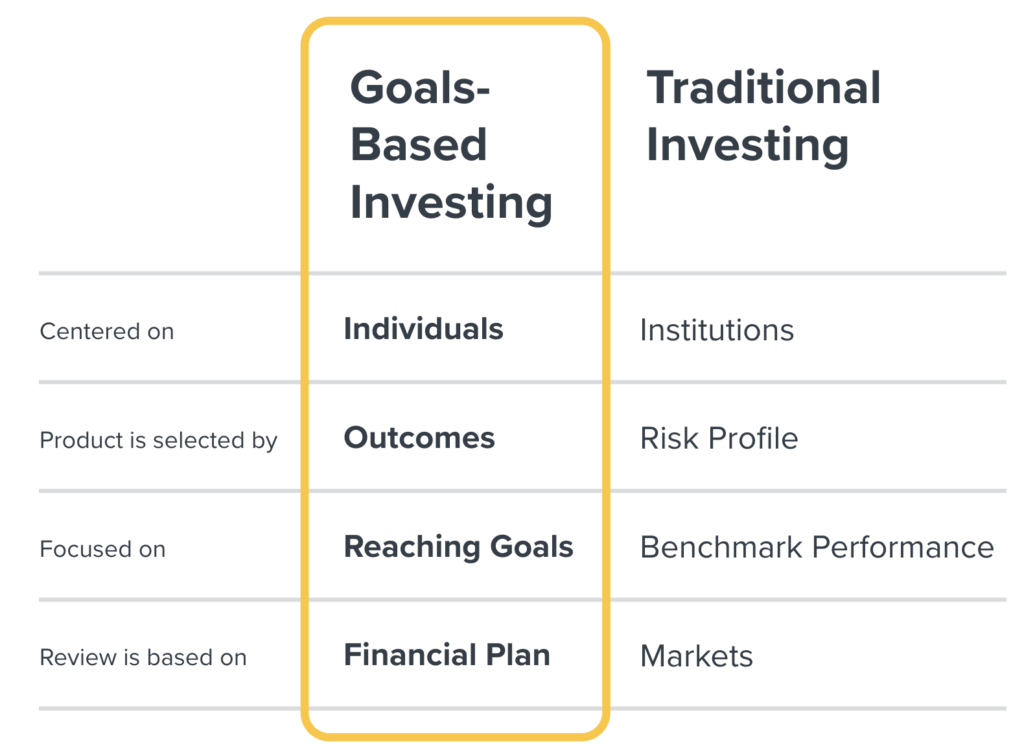 | | Goals-Based Investing | Traditional Investing |
|---|---|---|
| Centered on | Individuals | Institutions |
| Product is selected by | Outcomes | Risk Profile |
| Focused on | Reaching Goals | Benchmark Performance |
| Review is based on | Financial Plan | Markets |